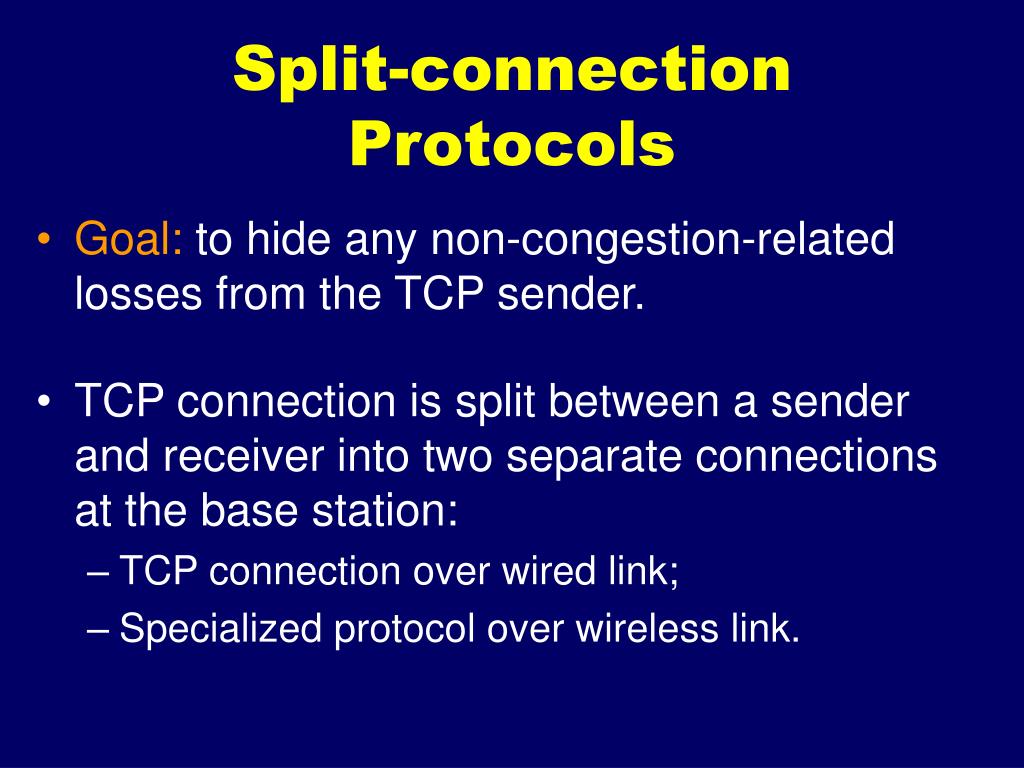 Split-connection Protocols

• Goal: to hide any non-congestion-related losses from the TCP sender.

• TCP connection is split between a sender and receiver into two separate connections at the base station:
– TCP connection over wired link;
– Specialized protocol over wireless link.